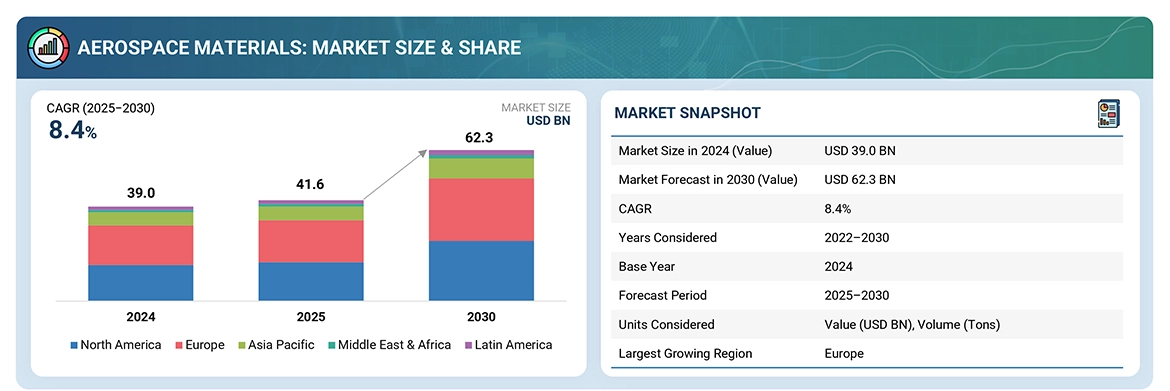 AEROSPACE MATERIALS: MARKET SIZE & SHARE

CAGR (2025–2030)
8.4%

MARKET SIZE
USD BN

39.0
41.6
62.3

2024
2025
2030

North America
Europe
Asia Pacific
Middle East & Africa
Latin America

MARKET SNAPSHOT

| Market Size in 2024 (Value) | USD 39.0 BN |
|---|---|
| Market Forecast in 2030 (Value) | USD 62.3 BN |
| CAGR | 8.4% |
| Years Considered | 2022–2030 |
| Base Year | 2024 |
| Forecast Period | 2025–2030 |
| Units Considered | Value (USD BN), Volume (Tons) |
| Largest Growing Region | Europe |